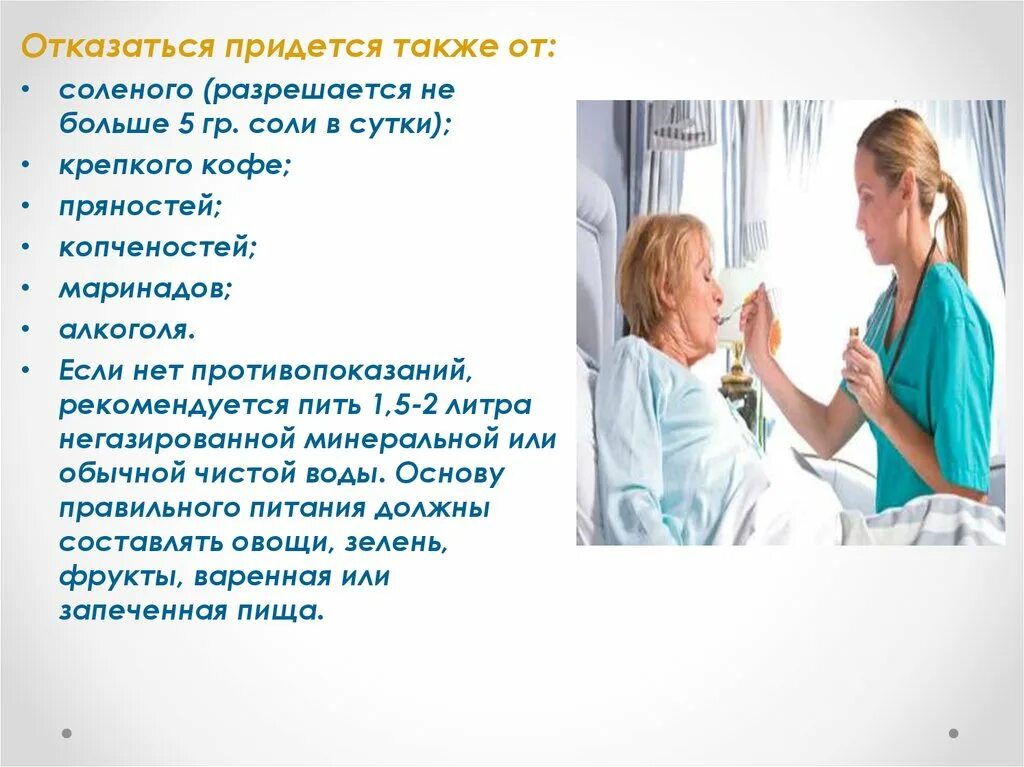 Отказаться придется также от:

• соленого (разрешается не больше 5 гр. соли в сутки);
• крепкого кофе;
• пряностей;
• копченостей;
• маринадов;
• алкоголя.
• Если нет противопоказаний, рекомендуется пить 1,5-2 литра негазированной минеральной или обычной чистой воды. Основу правильного питания должны составлять овощи, зелень, фрукты, варенная или запеченная пища.